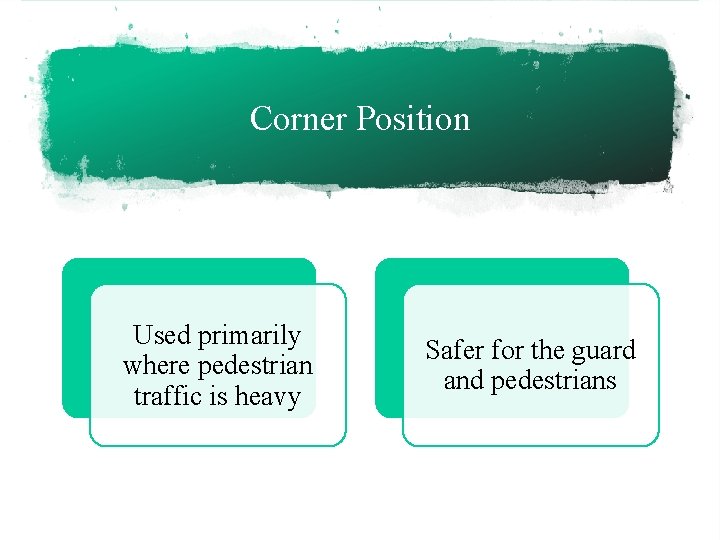 Corner Position

Used primarily where pedestrian traffic is heavy

Safer for the guard and pedestrians